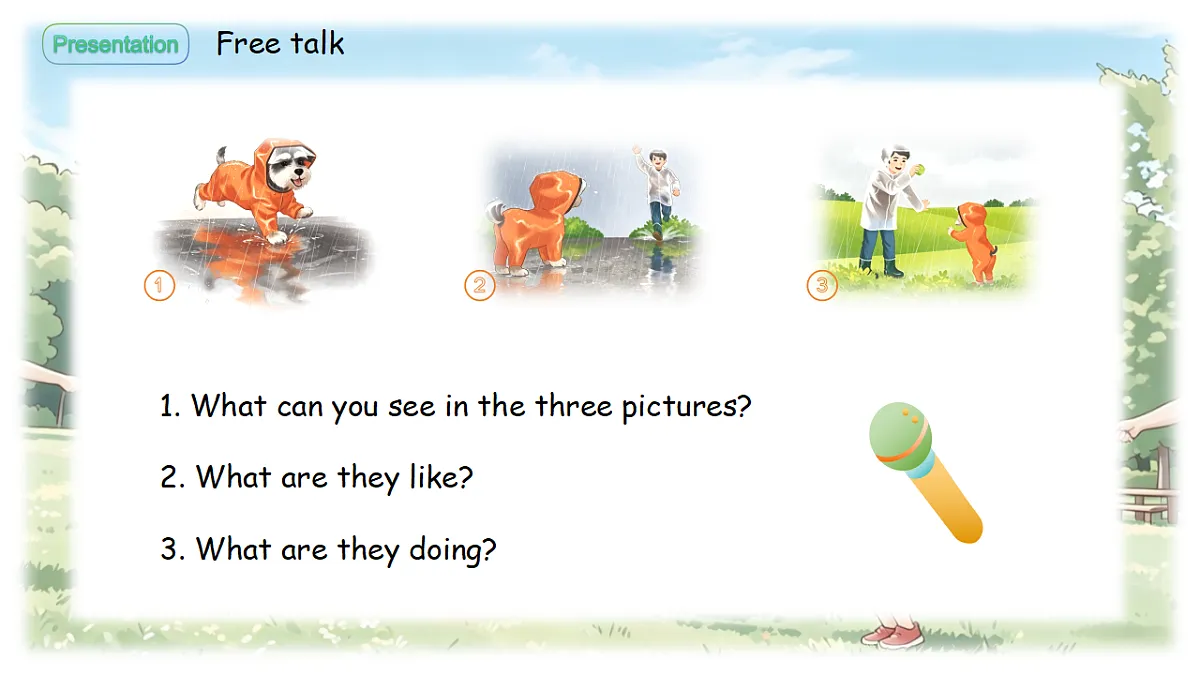 Presentation Free talk

①

②

③

1. What can you see in the three pictures?

2. What are they like?

3. What are they doing?